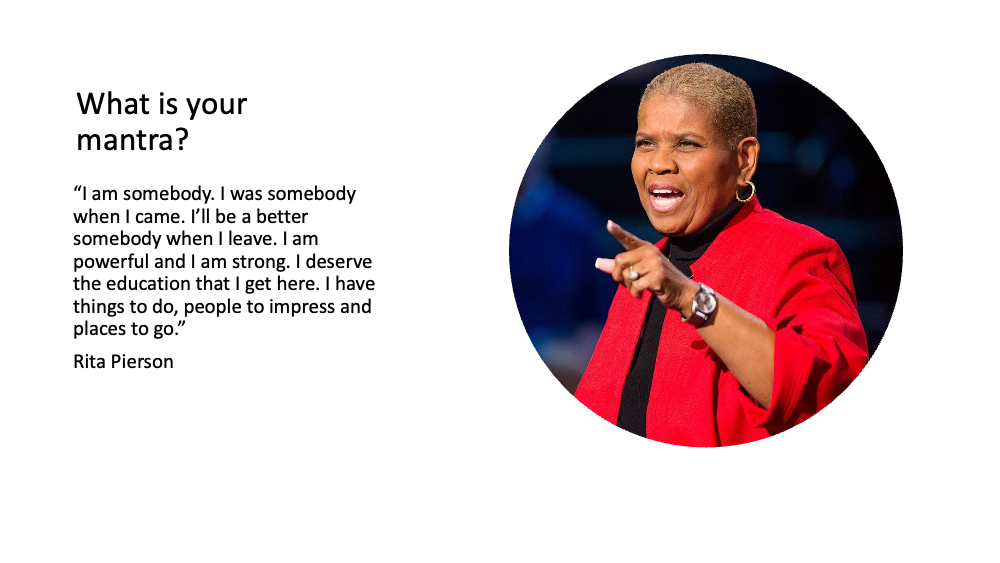 What is your mantra?

“I am somebody. I was somebody when I came. I’ll be a better somebody when I leave. I am powerful and I am strong. I deserve the education that I get here. I have things to do, people to impress and places to go.”

Rita Pierson